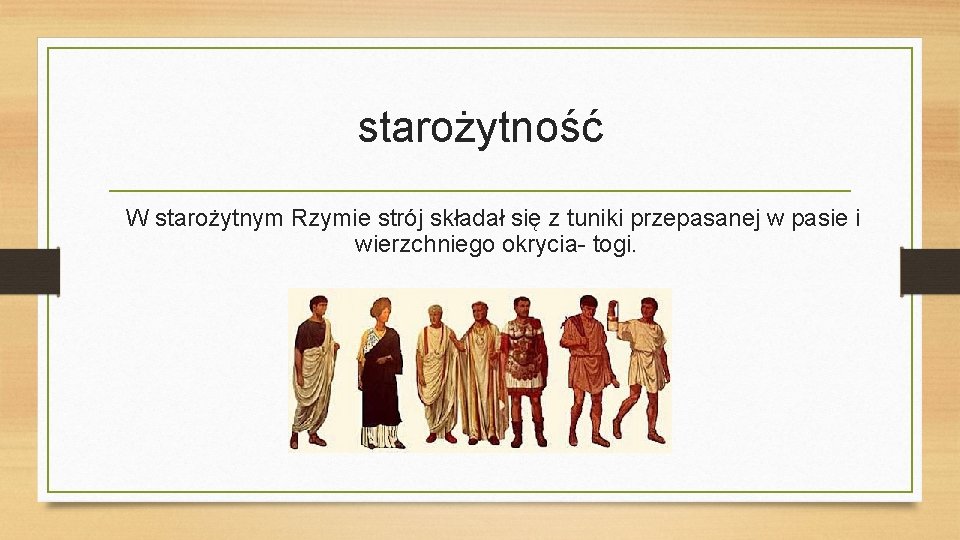 starożytność

W starożytnym Rzymie strój składał się z tuniki przepasanej w pasie i wierzchniego okrycia- togi.